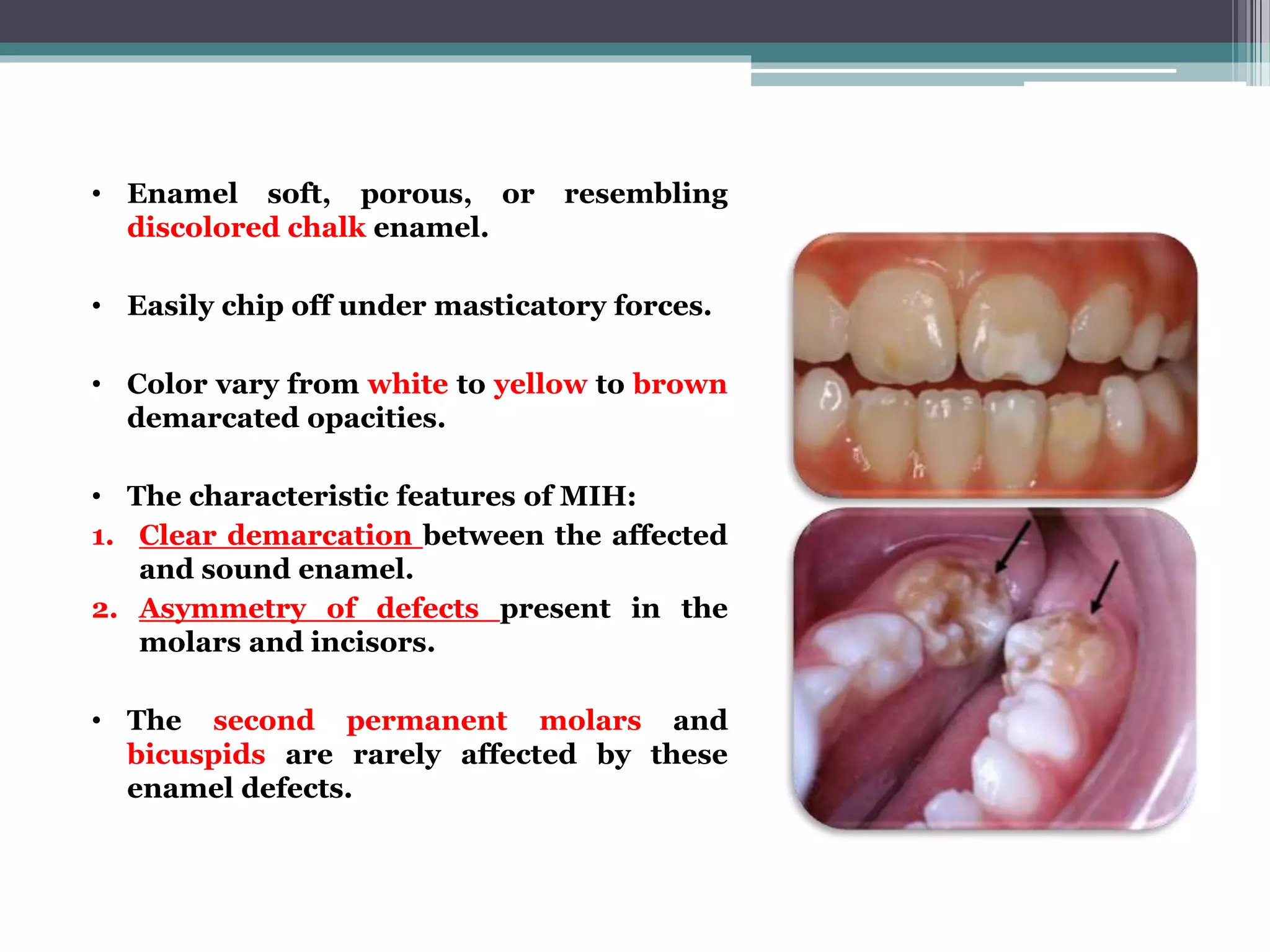 • Enamel soft, porous, or resembling discolored chalk enamel.

• Easily chip off under masticatory forces.

• Color vary from white to yellow to brown demarcated opacities.

• The characteristic features of MIH:
1. Clear demarcation between the affected and sound enamel.
2. Asymmetry of defects present in the molars and incisors.

• The second permanent molars and bicuspids are rarely affected by these enamel defects.